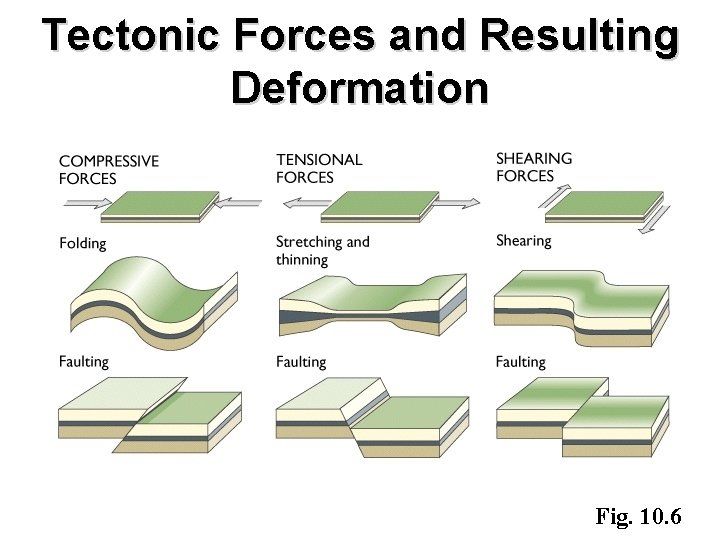 Tectonic Forces and Resulting Deformation

COMPRESSIVE FORCES

Folding

Faulting

TENSIONAL FORCES

Stretching and thinning

Faulting

SHEARING FORCES

Shearing

Faulting

Fig. 10.6